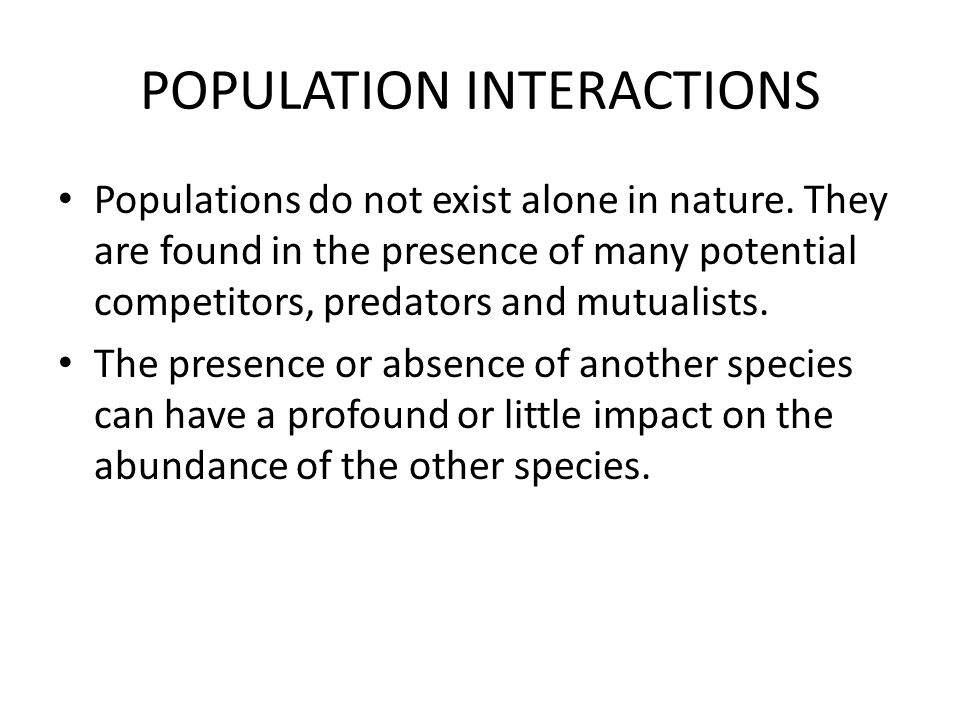 POPULATION INTERACTIONS

• Populations do not exist alone in nature. They are found in the presence of many potential competitors, predators and mutualists.

• The presence or absence of another species can have a profound or little impact on the abundance of the other species.